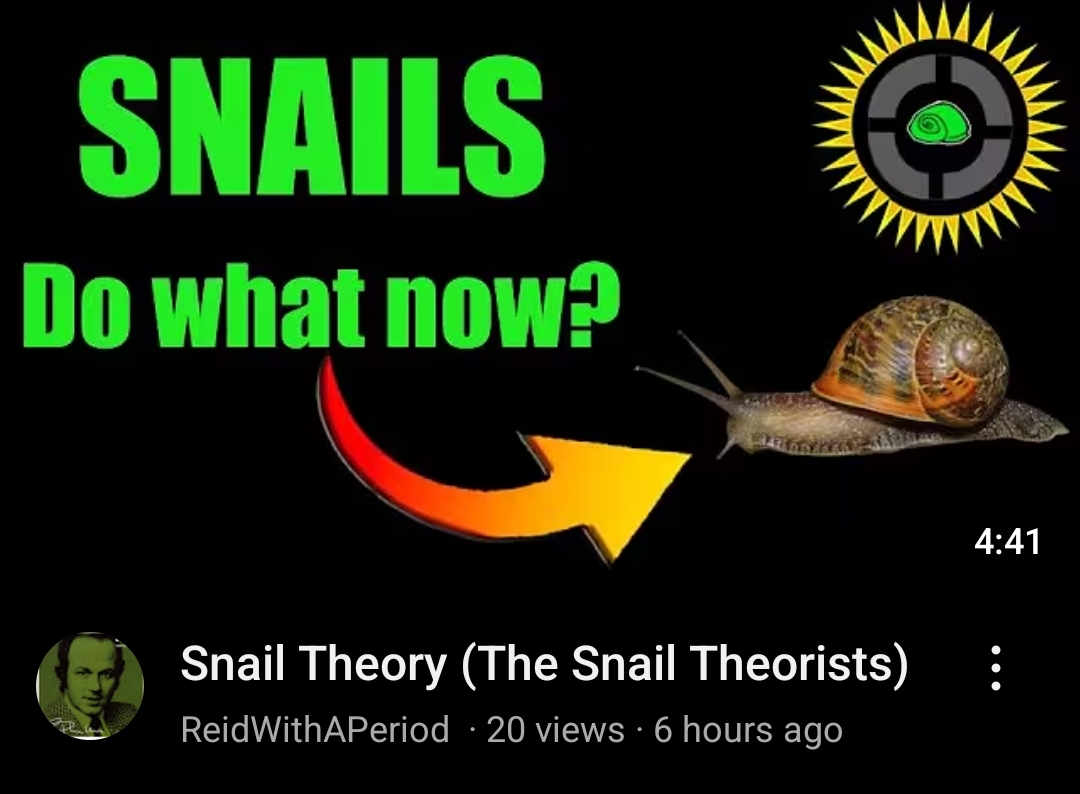 SNAILS
Do what now?

4:41

Snail Theory (The Snail Theorists)
ReidWithAPeriod · 20 views · 6 hours ago